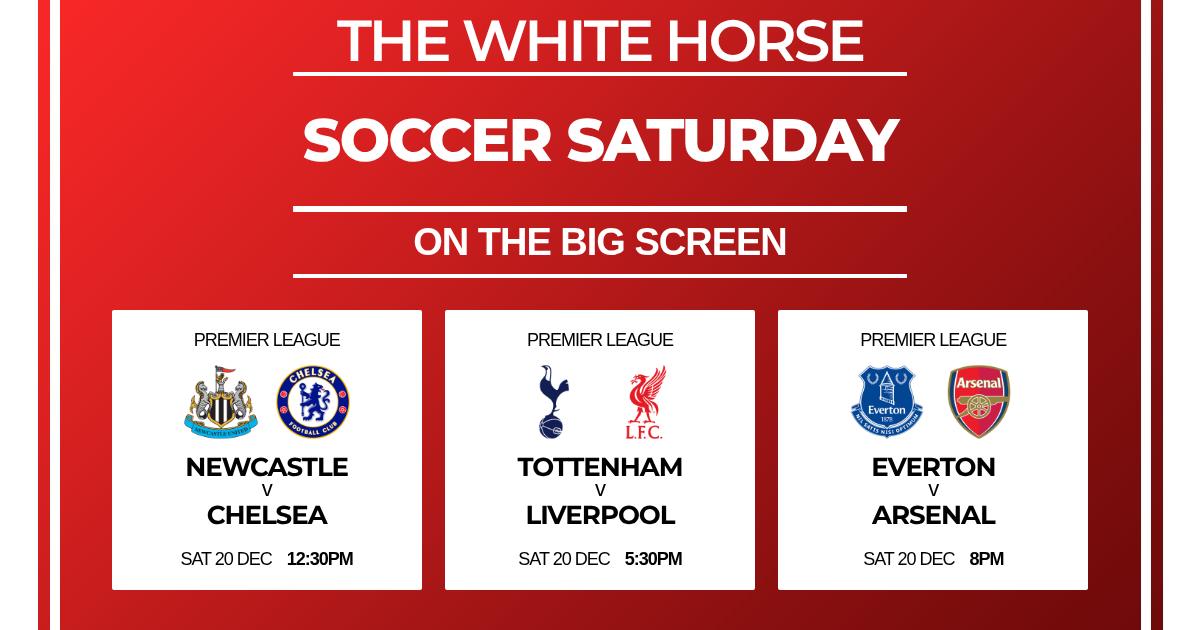 THE WHITE HORSE

SOCCER SATURDAY

ON THE BIG SCREEN

PREMIER LEAGUE

NEWCASTLE UNITED

CHELSEA FOOTBALL CLUB

NEWCASTLE
V
CHELSEA

SAT 20 DEC 12:30PM

PREMIER LEAGUE

L.F.C.

TOTTENHAM
V
LIVERPOOL

SAT 20 DEC 5:30PM

PREMIER LEAGUE

Everton 1878 NIL SATIS NISI OPTIMUM

Arsenal

EVERTON
V
ARSENAL

SAT 20 DEC 8PM